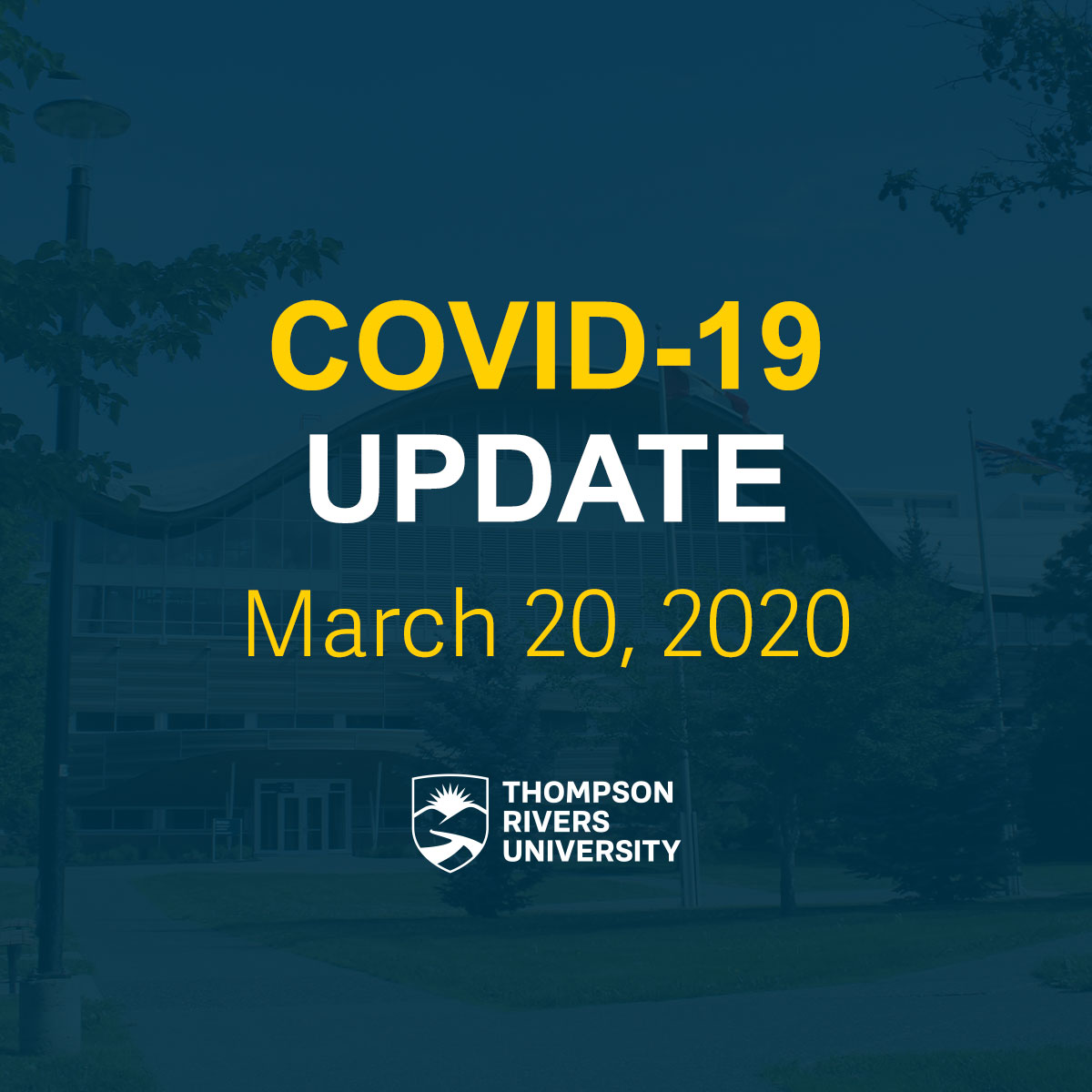 COVID-19
UPDATE
March 20, 2020

THOMPSON
RIVERS
UNIVERSITY